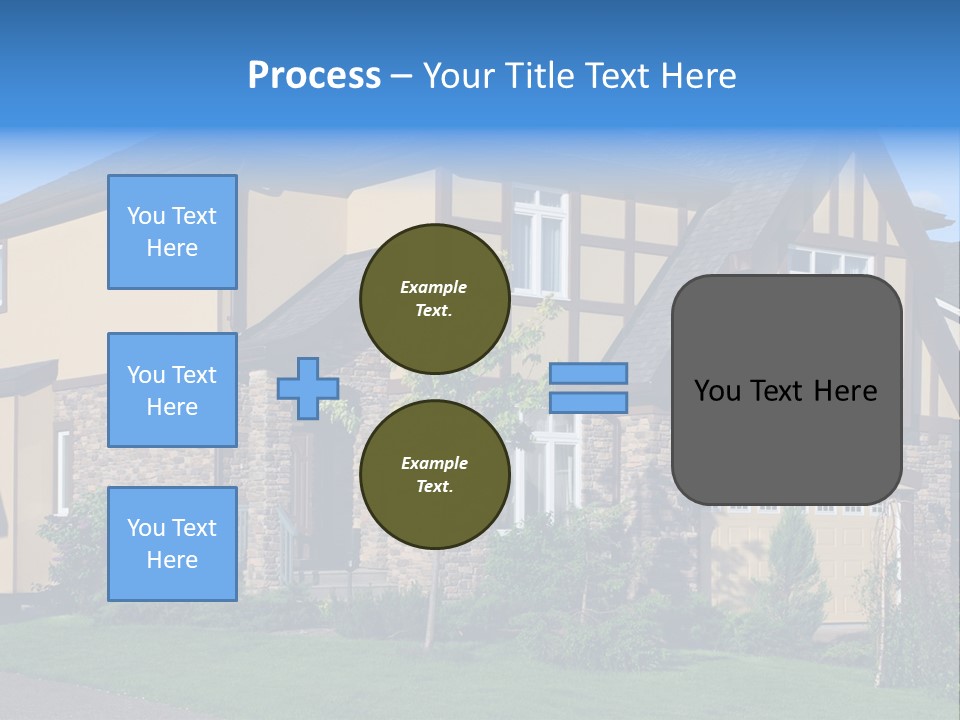 Process – Your Title Text Here

You Text Here

You Text Here

You Text Here

Example Text.

Example Text.

You Text Here